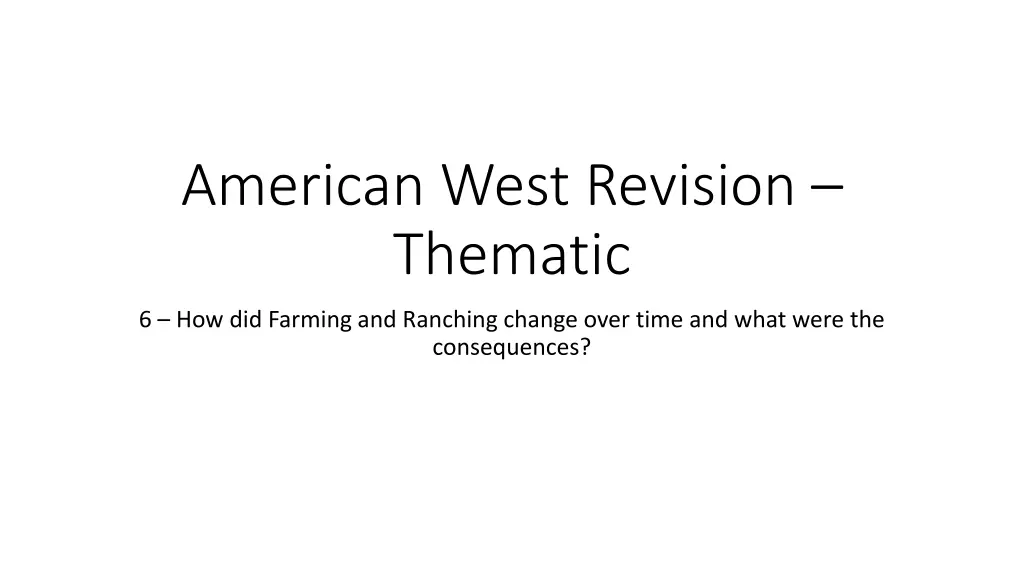 American West Revision – Thematic

6 – How did Farming and Ranching change over time and what were the consequences?